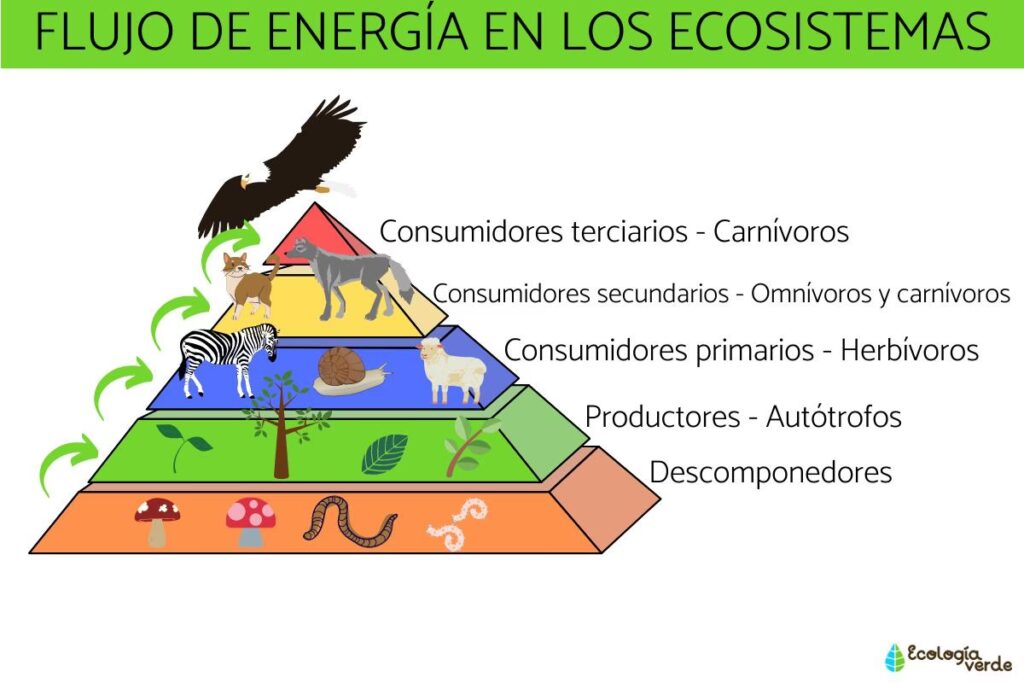 FLUJO DE ENERGÍA EN LOS ECOSISTEMAS

Consumidores terciarios - Carnívoros

Consumidores secundarios - Omnívoros y carnívoros

Consumidores primarios - Herbívoros

Productores - Autótrofos

Descomponedores

Ecología verde